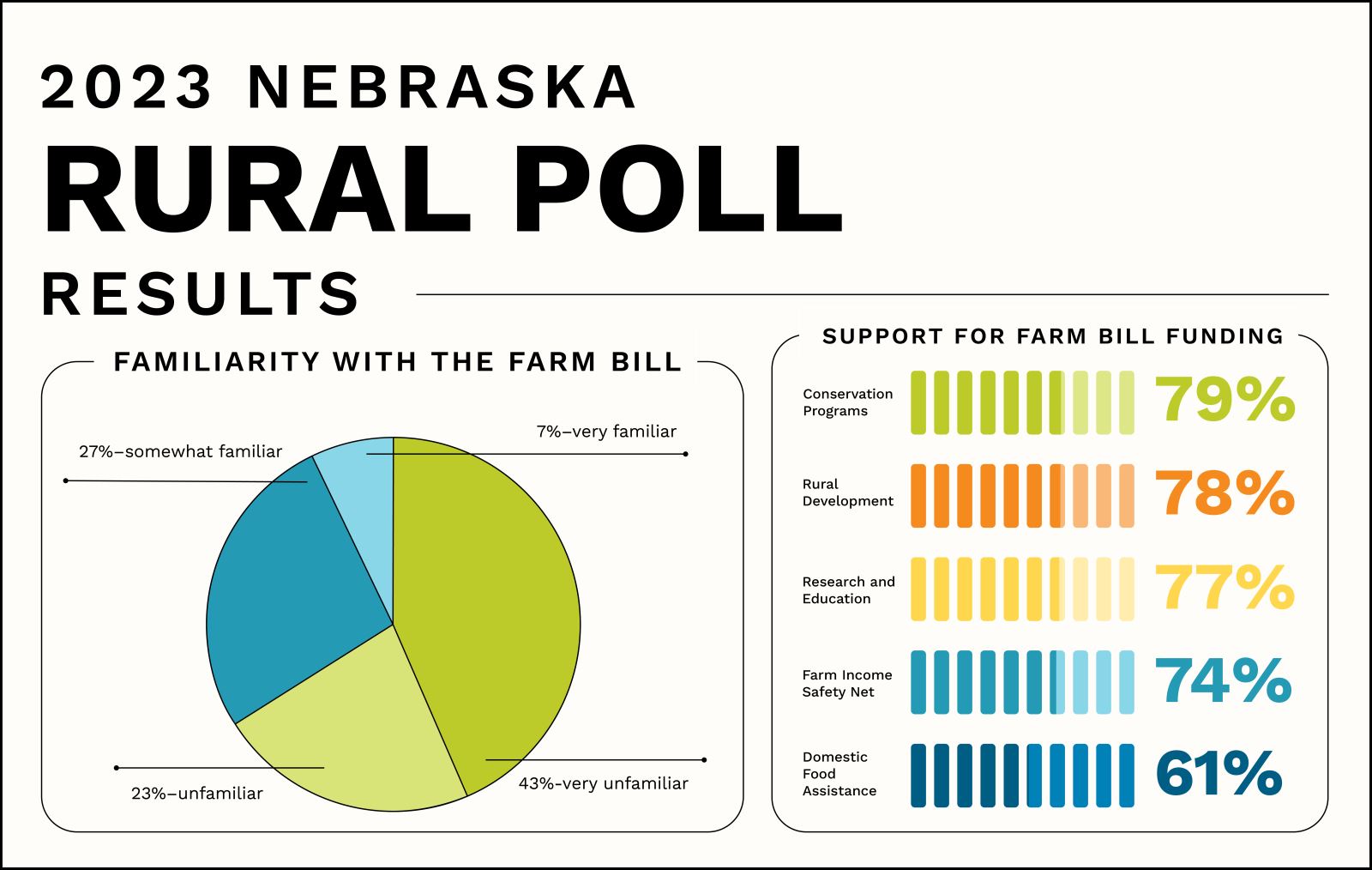 2023 NEBRASKA
RURAL POLL
RESULTS

FAMILIARITY WITH THE FARM BILL

27%–somewhat familiar

7%–very familiar

23%–unfamiliar

43%-very unfamiliar

SUPPORT FOR FARM BILL FUNDING

Conservation Programs 79%

Rural Development 78%

Research and Education 77%

Farm Income Safety Net 74%

Domestic Food Assistance 61%